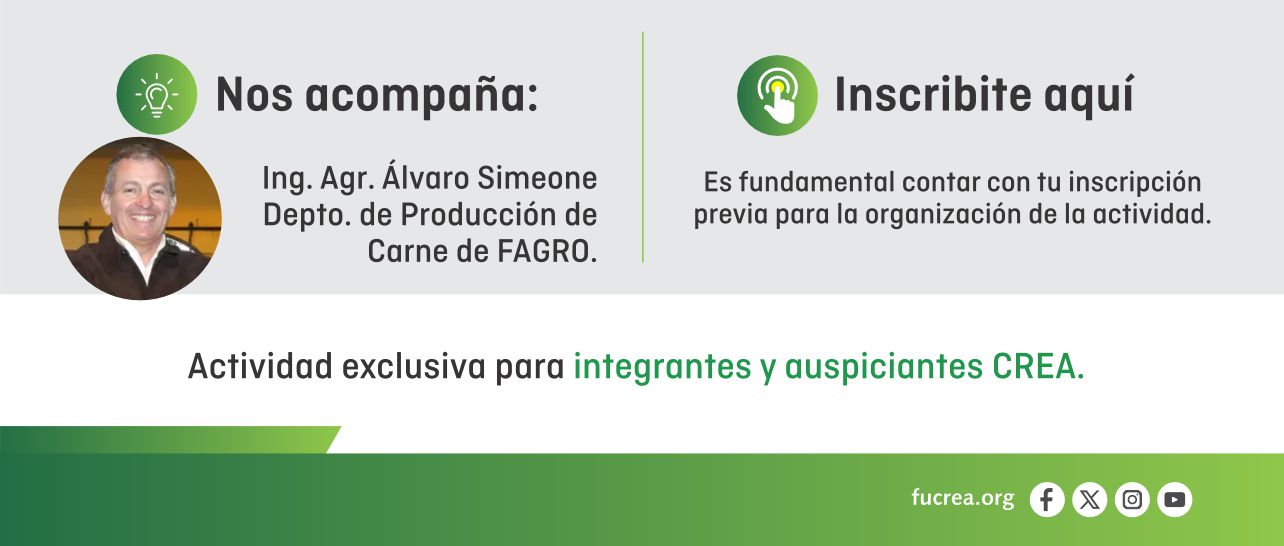 Nos acompaña:

Ing. Agr. Álvaro Simeone Depto. de Producción de Carne de FAGRO.

Inscribite aquí

Es fundamental contar con tu inscripción previa para la organización de la actividad.

Actividad exclusiva para integrantes y auspiciantes CREA.

fucrea.org